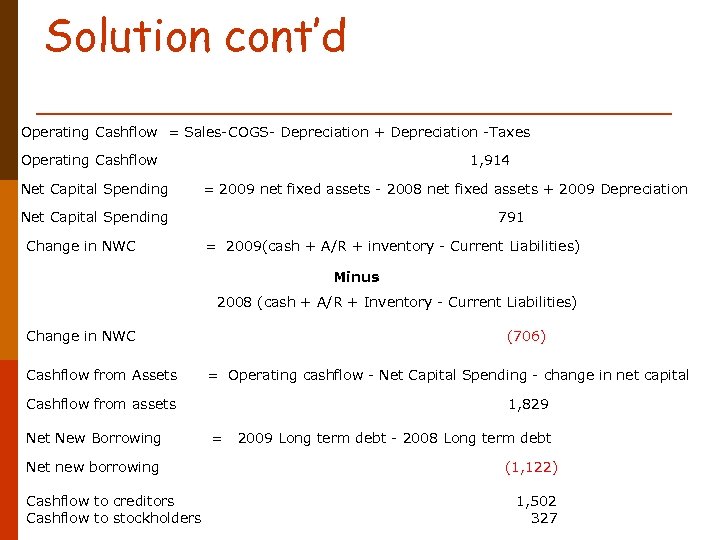 Solution cont'd

Operating Cashflow = Sales-COGS- Depreciation + Depreciation -Taxes

Operating Cashflow 1,914

Net Capital Spending = 2009 net fixed assets - 2008 net fixed assets + 2009 Depreciation

Net Capital Spending 791

Change in NWC = 2009(cash + A/R + inventory - Current Liabilities)

Minus

2008 (cash + A/R + Inventory - Current Liabilities)

Change in NWC (706)

Cashflow from Assets = Operating cashflow - Net Capital Spending - change in net capital

Cashflow from assets 1,829

Net New Borrowing = 2009 Long term debt - 2008 Long term debt

Net new borrowing (1,122)

Cashflow to creditors 1,502
Cashflow to stockholders 327